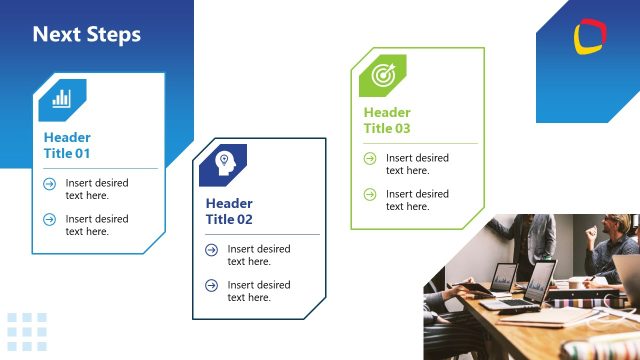 Next Steps

Header Title 01

Insert desired text here.

Insert desired text here.

Header Title 02

Insert desired text here.

Insert desired text here.

Header Title 03

Insert desired text here.

Insert desired text here.